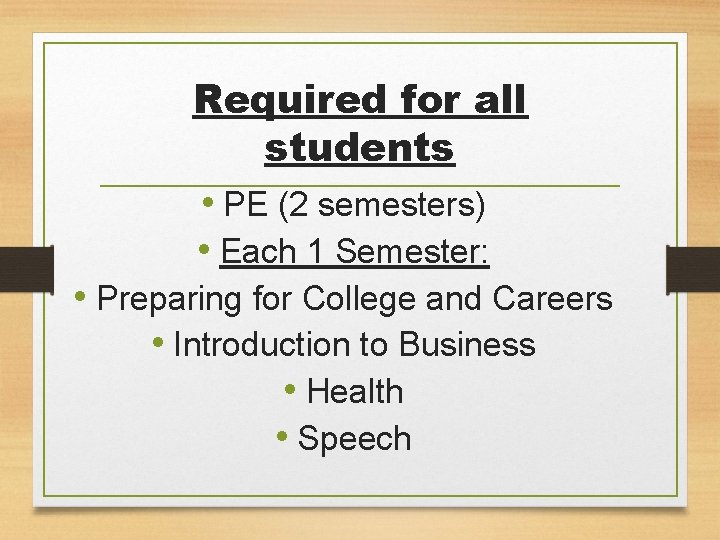 Required for all students

• PE (2 semesters)
• Each 1 Semester:
• Preparing for College and Careers
• Introduction to Business
• Health
• Speech